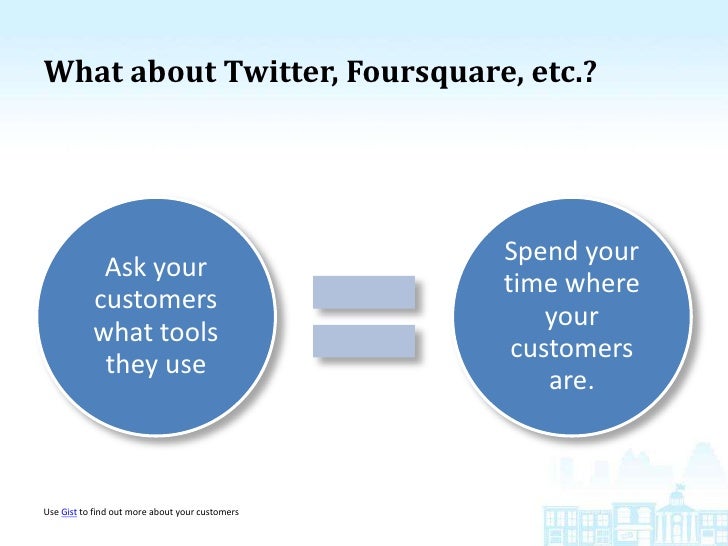 What about Twitter, Foursquare, etc.?

Ask your customers what tools they use

Spend your time where your customers are.

Use Gist to find out more about your customers